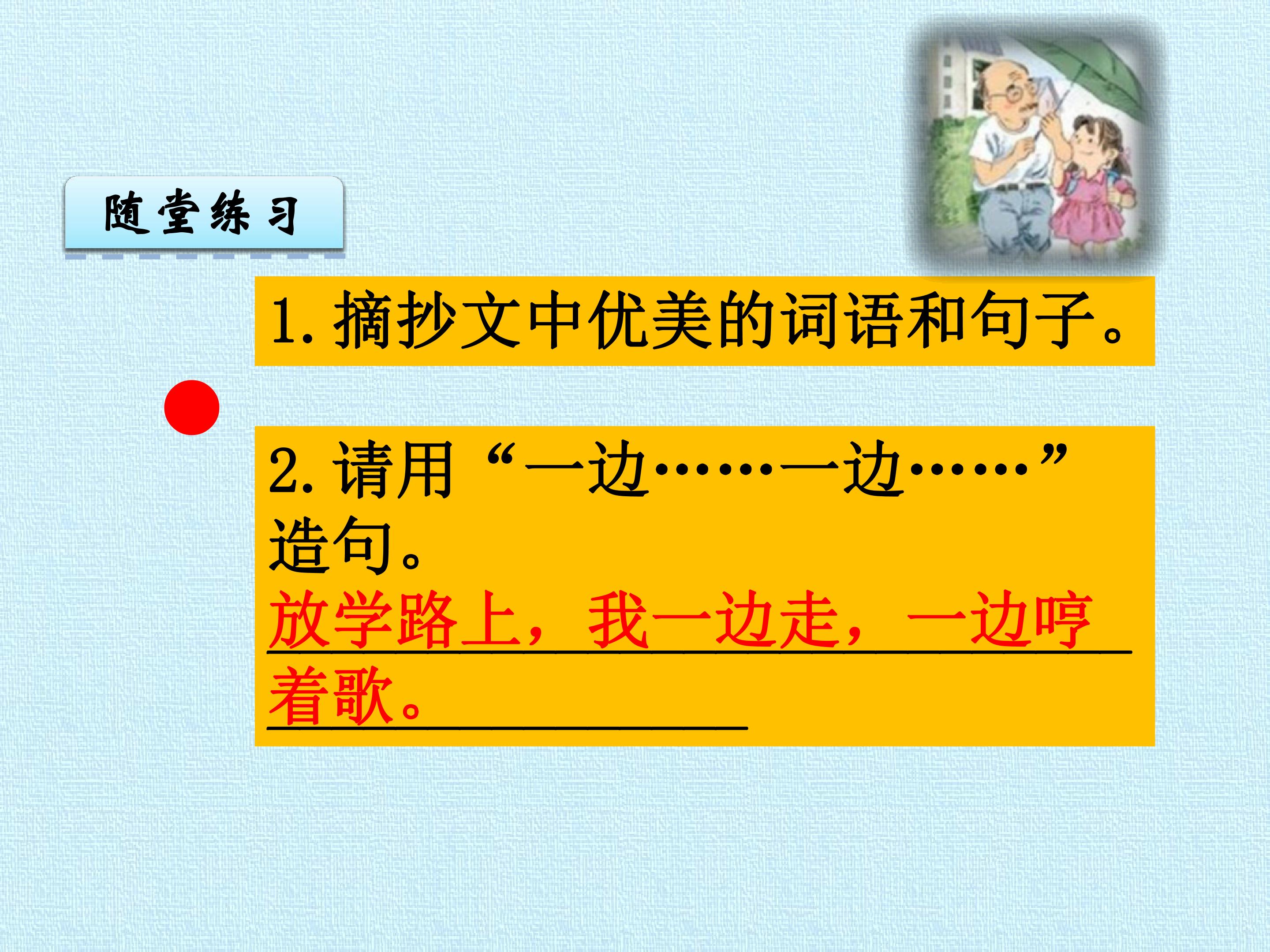 随堂练习

1. 摘抄文中优美的词语和句子。

2. 请用“一边……一边……”造句。
放学路上，我一边走，一边哼着歌。